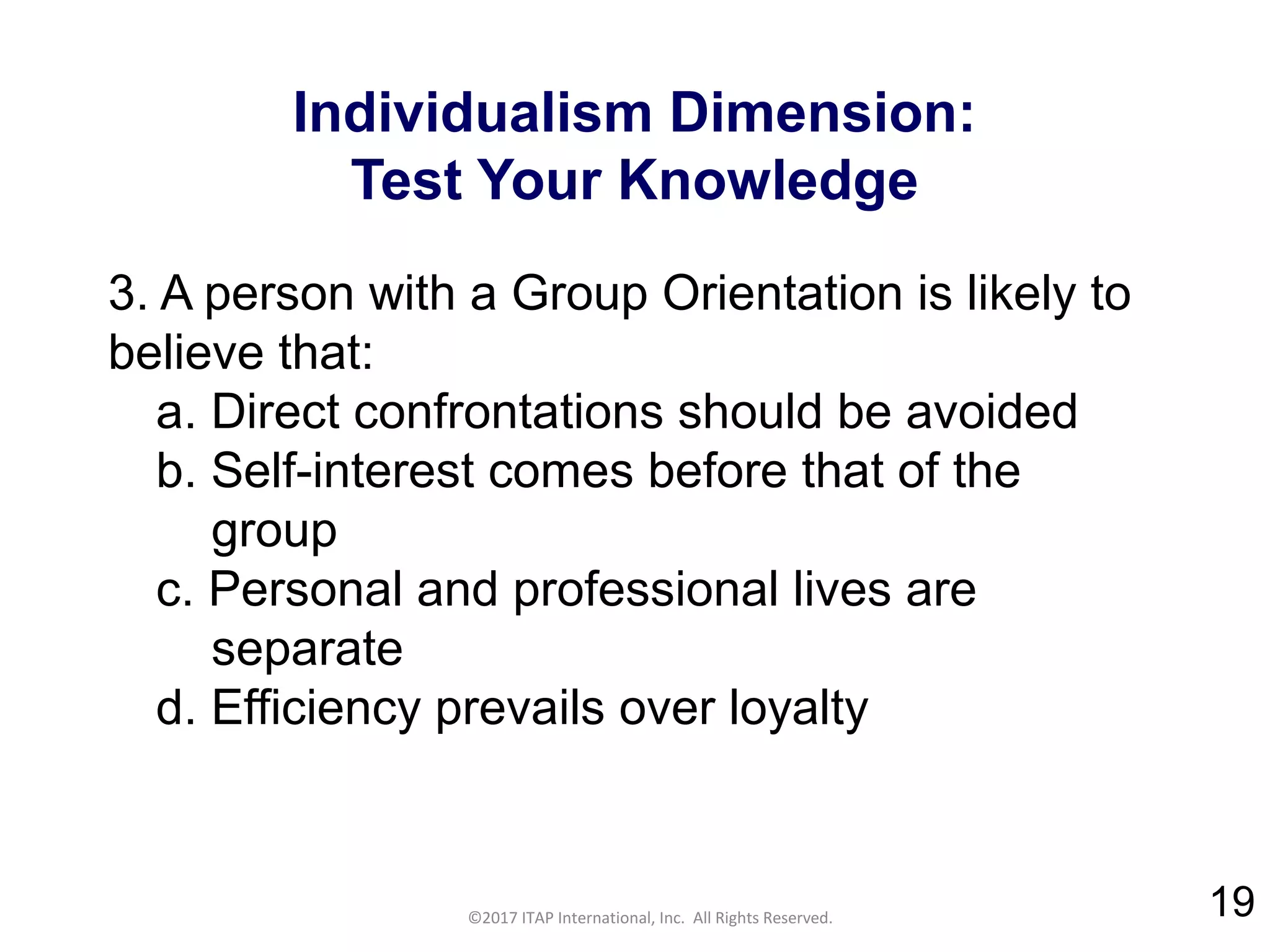 Individualism Dimension:
Test Your Knowledge

3. A person with a Group Orientation is likely to believe that:

a. Direct confrontations should be avoided
b. Self-interest comes before that of the group
c. Personal and professional lives are separate
d. Efficiency prevails over loyalty

©2017 ITAP International, Inc. All Rights Reserved.

19